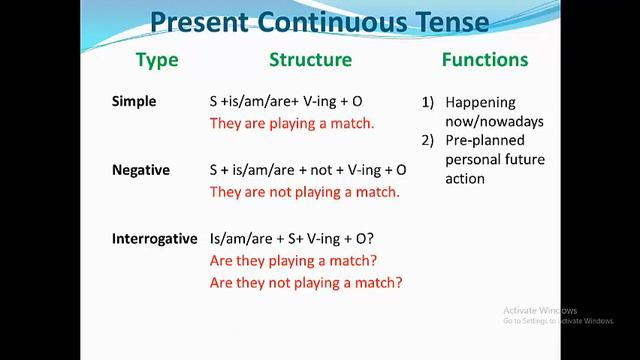 Present Continuous Tense

| Type | Structure | Functions |
|---|---|---|
| Simple | S +is/am/are+ V-ing + O<br>They are playing a match. | 1) Happening now/nowadays<br>2) Pre-planned personal future action |
| Negative | S + is/am/are + not + V-ing + O<br>They are not playing a match. | |
| Interrogative | Is/am/are + S+ V-ing + O?<br>Are they playing a match?<br>Are they not playing a match? | |

Activate Windows
Go to Settings to activate Windows